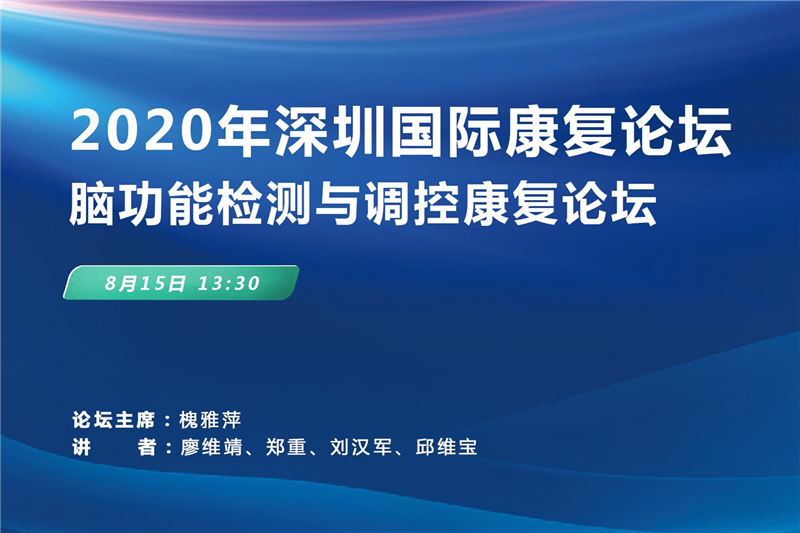 2020年深圳国际康复论坛
脑功能检测与调控康复论坛

8月15日 13:30

论坛主席：槐雅萍
讲　　者：廖维靖、郑重、刘汉军、邱维宝